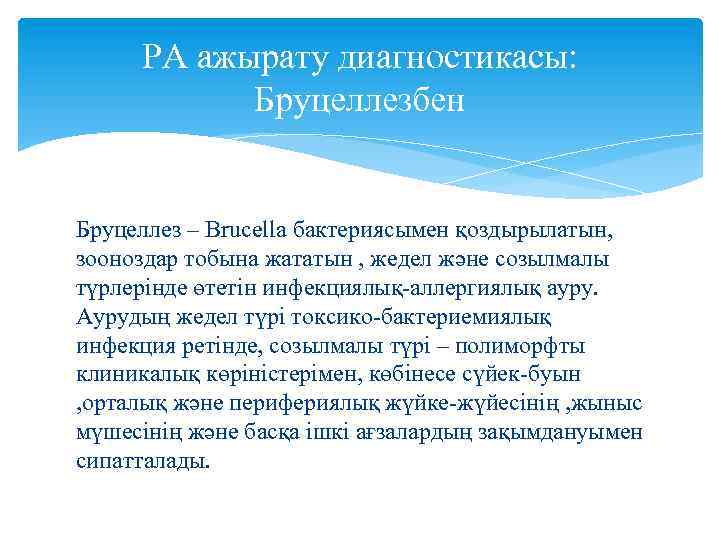 РА ажырату диагностикасы: Бруцеллезбен

Бруцеллез – Brucella бактериясымен қоздырылатын, зооноздар тобына жататын , жедел және созылмалы түрлерінде өтетін инфекциялық-аллергиялық ауру. Аурудың жедел түрі токсико-бактериемиялық инфекция ретінде, созылмалы түрі – полиморфты клиникалық көріністерімен, көбінесе сүйек-буын ,орталық және перифериялық жүйке-жүйесінің ,жыныс мүшесінің және басқа ішкі ағзалардың зақымдануымен сипатталады.